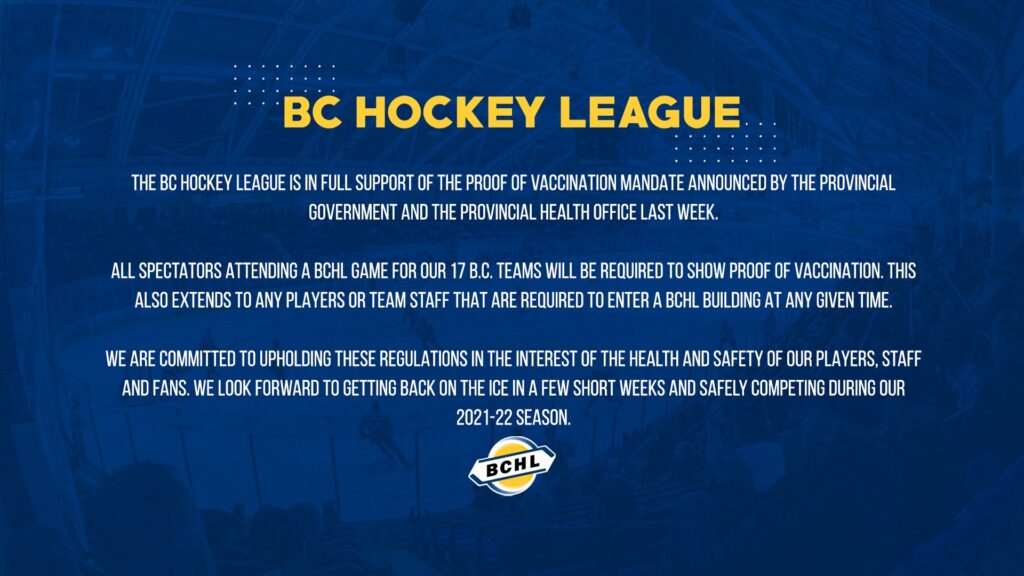 BC HOCKEY LEAGUE

THE BC HOCKEY LEAGUE IS IN FULL SUPPORT OF THE PROOF OF VACCINATION MANDATE ANNOUNCED BY THE PROVINCIAL GOVERNMENT AND THE PROVINCIAL HEALTH OFFICE LAST WEEK.

ALL SPECTATORS ATTENDING A BCHL GAME FOR OUR 17 B.C. TEAMS WILL BE REQUIRED TO SHOW PROOF OF VACCINATION. THIS ALSO EXTENDS TO ANY PLAYERS OR TEAM STAFF THAT ARE REQUIRED TO ENTER A BCHL BUILDING AT ANY GIVEN TIME.

WE ARE COMMITTED TO UPHOLDING THESE REGULATIONS IN THE INTEREST OF THE HEALTH AND SAFETY OF OUR PLAYERS, STAFF AND FANS. WE LOOK FORWARD TO GETTING BACK ON THE ICE IN A FEW SHORT WEEKS AND SAFELY COMPETING DURING OUR 2021-22 SEASON.

BCHL